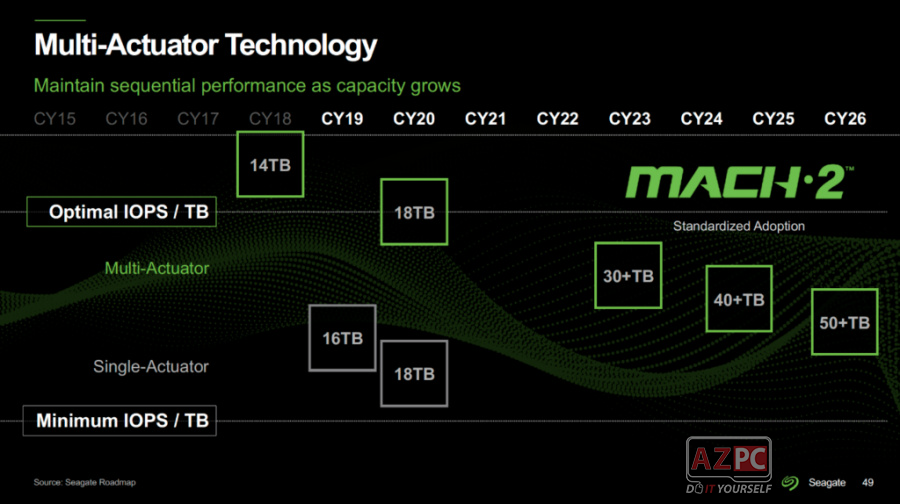 Multi-Actuator Technology

Maintain sequential performance as capacity grows

CY15 CY16 CY17 CY18 CY19 CY20 CY21 CY22 CY23 CY24 CY25 CY26

14TB

MACH·2™

Optimal IOPS / TB

18TB

Standardized Adoption

Multi-Actuator

30+TB

40+TB

50+TB

16TB

Single-Actuator

18TB

Minimum IOPS / TB

Source: Seagate Roadmap

AZPC
DO IT YOURSELF

Seagate 49